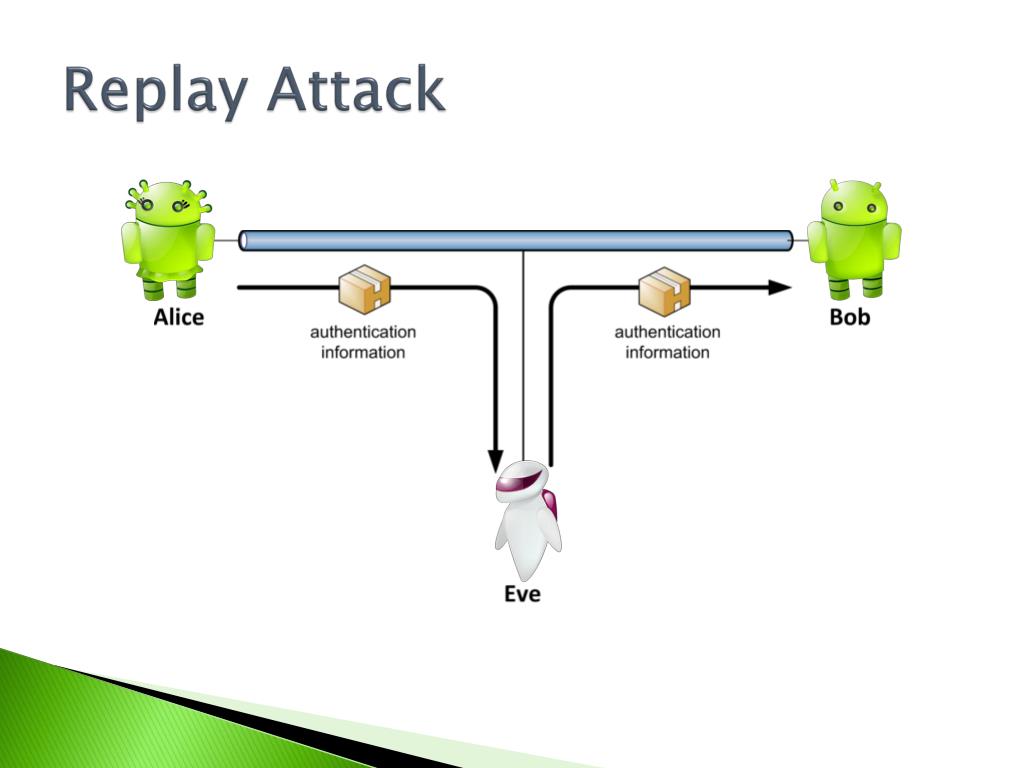 Replay Attack

Alice

authentication information

authentication information

Bob

Eve